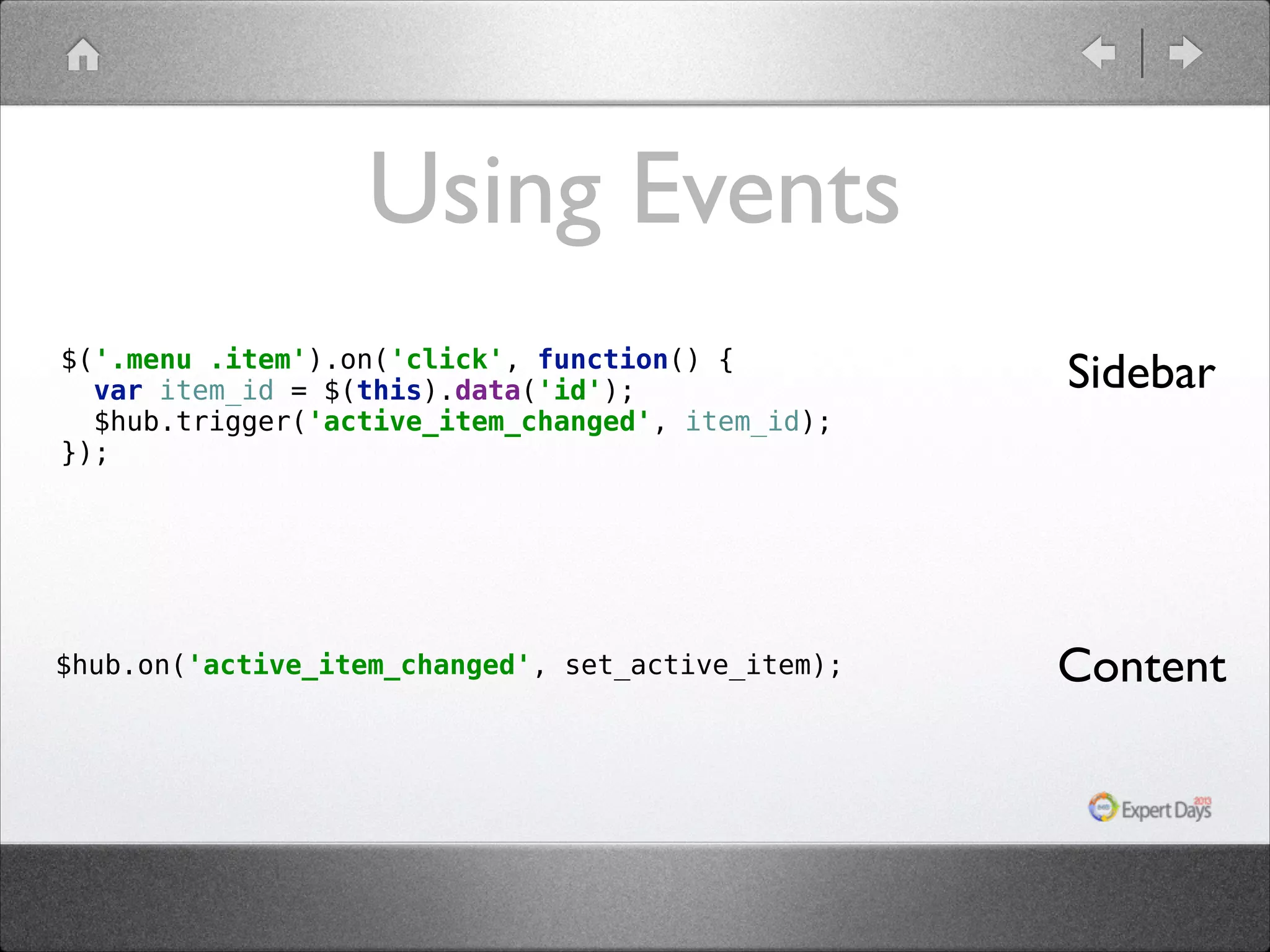 Using Events

$('.menu .item').on('click', function() {
  var item_id = $(this).data('id');
  $hub.trigger('active_item_changed', item_id);
});

Sidebar

$hub.on('active_item_changed', set_active_item);

Content

Expert Days 2013